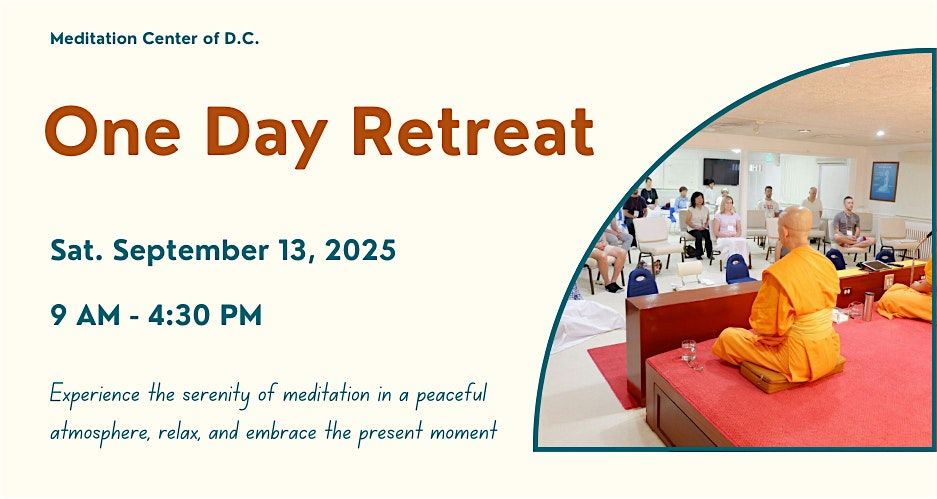 Meditation Center of D.C.

One Day Retreat

Sat. September 13, 2025

9 AM - 4:30 PM

Experience the serenity of meditation in a peaceful atmosphere, relax, and embrace the present moment